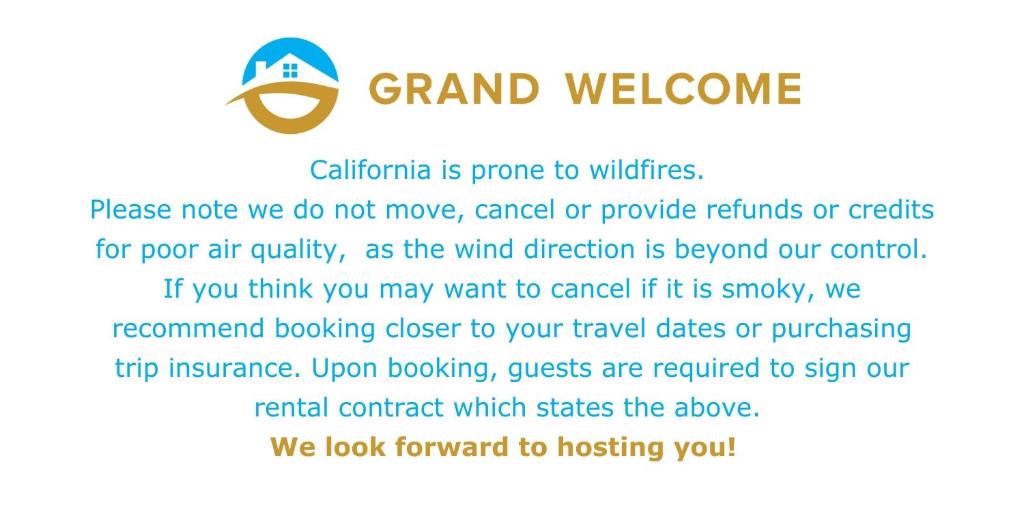 GRAND WELCOME

California is prone to wildfires.
Please note we do not move, cancel or provide refunds or credits for poor air quality, as the wind direction is beyond our control. If you think you may want to cancel if it is smoky, we recommend booking closer to your travel dates or purchasing trip insurance. Upon booking, guests are required to sign our rental contract which states the above.
We look forward to hosting you!